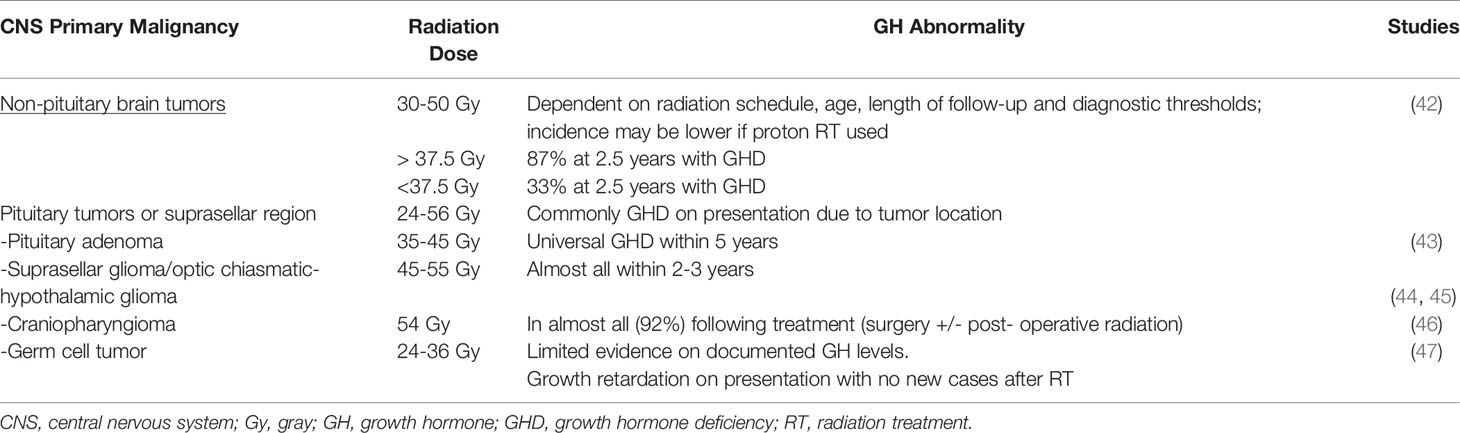 | CNS Primary Malignancy | Radiation Dose | GH Abnormality | Studies |
|---|---|---|---|
| Non-pituitary brain tumors | 30-50 Gy | Dependent on radiation schedule, age, length of follow-up and diagnostic thresholds; incidence may be lower if proton RT used | (42) |
| | > 37.5 Gy | 87% at 2.5 years with GHD | |
| | <37.5 Gy | 33% at 2.5 years with GHD | |
| Pituitary tumors or suprasellar region | 24-56 Gy | Commonly GHD on presentation due to tumor location | |
| -Pituitary adenoma | 35-45 Gy | Universal GHD within 5 years | (43) |
| -Suprasellar glioma/optic chiasmatic-hypothalamic glioma | 45-55 Gy | Almost all within 2-3 years | (44, 45) |
| -Craniopharyngioma | 54 Gy | In almost all (92%) following treatment (surgery +/- post- operative radiation) | (46) |
| -Germ cell tumor | 24-36 Gy | Limited evidence on documented GH levels. Growth retardation on presentation with no new cases after RT | (47) |

CNS, central nervous system; Gy, gray; GH, growth hormone; GHD, growth hormone deficiency; RT, radiation treatment.